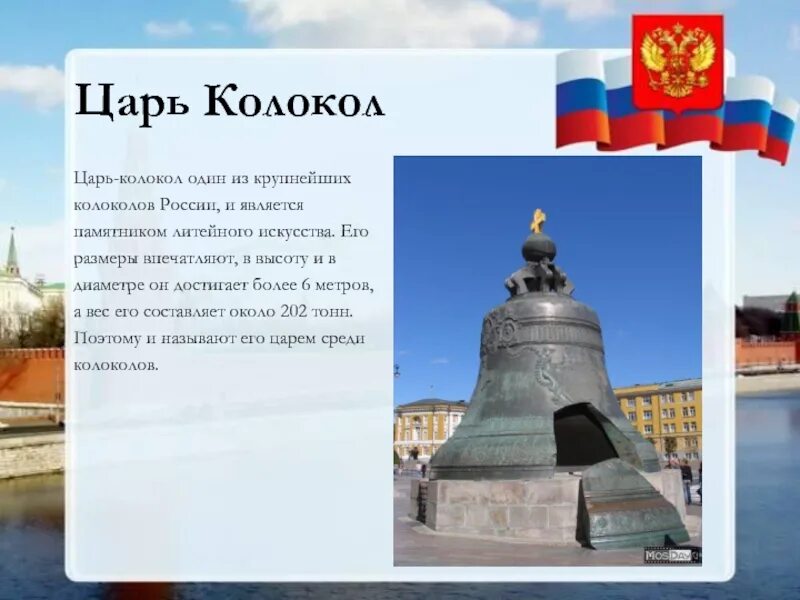 Царь Колокол

Царь-колокол один из крупнейших колоколов России, и является памятником литейного искусства. Его размеры впечатляют, в высоту и в диаметре он достигает более 6 метров, а вес его составляет около 202 тонн. Поэтому и называют его царем среди колоколов.

MOSDAY